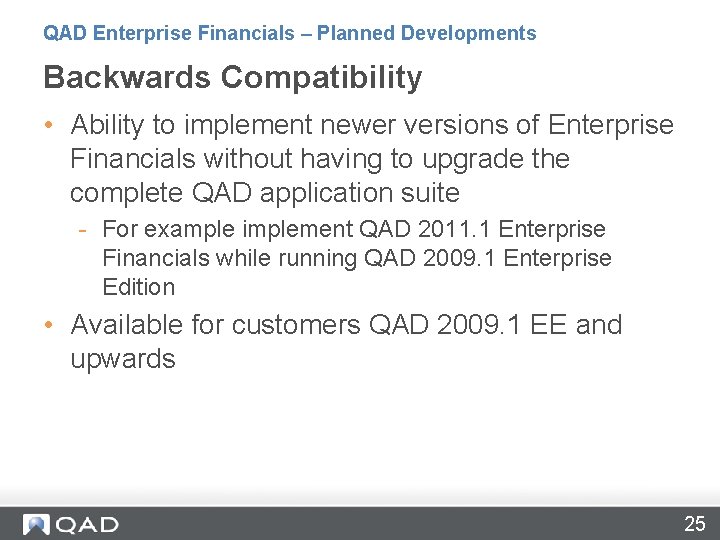 QAD Enterprise Financials – Planned Developments

Backwards Compatibility

• Ability to implement newer versions of Enterprise Financials without having to upgrade the complete QAD application suite

- For example implement QAD 2011.1 Enterprise Financials while running QAD 2009.1 Enterprise Edition

• Available for customers QAD 2009.1 EE and upwards

QAD

25